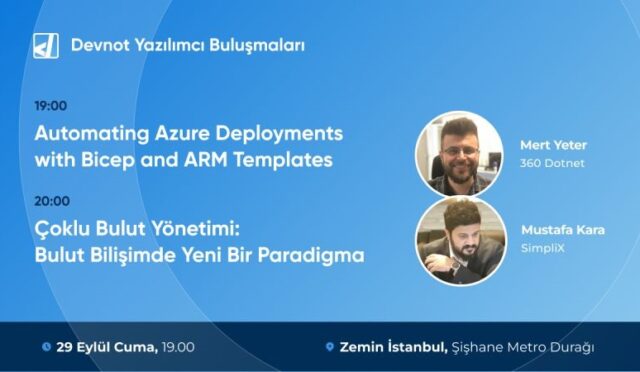 Devnot Yazılımcı Buluşmaları

19:00

Automating Azure Deployments with Bicep and ARM Templates

Mert Yeter
360 Dotnet

20:00

Çoklu Bulut Yönetimi: Bulut Bilişimde Yeni Bir Paradigma

Mustafa Kara
SimpliX

29 Eylül Cuma, 19.00

Zemin İstanbul, Şişhane Metro Durağı